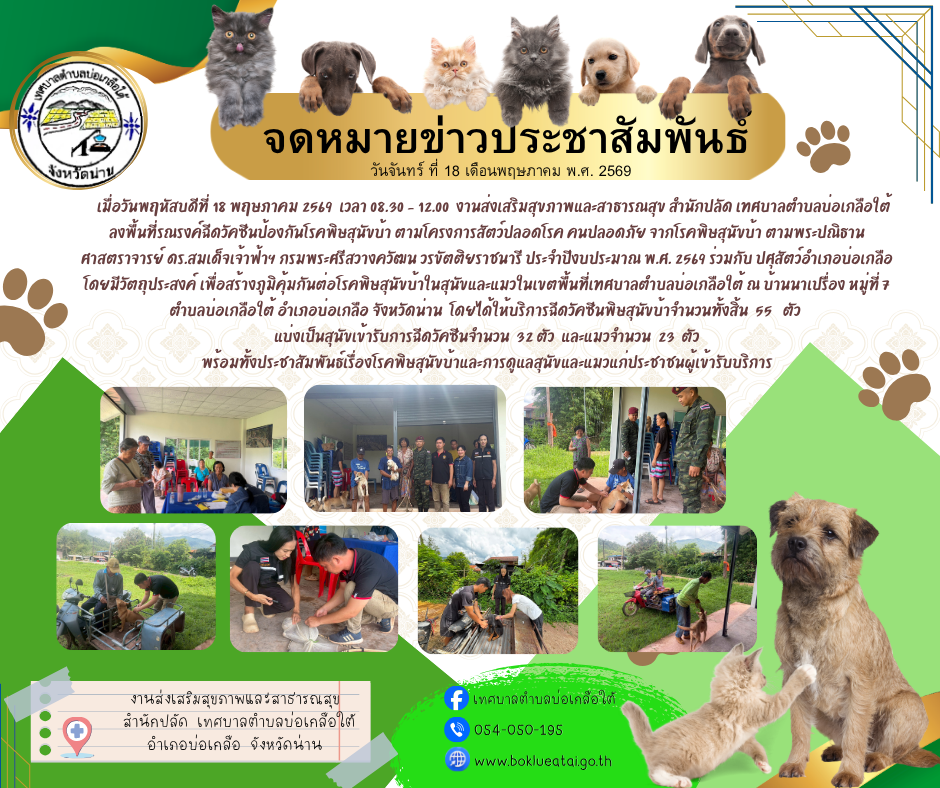 เทศบาลตำบลบ่อเกลือใต้
จังหวัดน่าน

จดหมายข่าวประชาสัมพันธ์

วันจันทร์ ที่ 18 เดือนพฤษภาคม พ.ศ. 2569

เมื่อวันพฤหัสบดีที่ 18 พฤษภาคม 2569 เวลา 08.30 - 12.00 งานส่งเสริมสุขภาพและสาธารณสุข สำนักปลัด เทศบาลตำบลบ่อเกลือใต้ ลงพื้นที่รณรงค์ฉีดวัคซีนป้องกันโรคพิษสุนัขบ้า ตามโครงการสัตว์ปลอดโรค คนปลอดภัย จากโรคพิษสุนัขบ้า ตามพระปณิธาน ศาสตราจารย์ ดร.สมเด็จเจ้าฟ้าฯ กรมพระศรีสวางควัฒน วรขัตติยราชนารี ประจำปีงบประมาณ พ.ศ. 2569 ร่วมกับ ปศุสัตว์อำเภอบ่อเกลือ โดยมีวัตถุประสงค์ เพื่อสร้างภูมิคุ้มกันต่อโรคพิษสุนัขบ้าในสุนัขและแมวในเขตพื้นที่เทศบาลตำบลบ่อเกลือใต้ ณ บ้านนาเปรื่อง หมู่ที่ 7 ตำบลบ่อเกลือใต้ อำเภอบ่อเกลือ จังหวัดน่าน โดยได้ให้บริการฉีดวัคซีนพิษสุนัขบ้าจำนวนทั้งสิ้น 55 ตัว แบ่งเป็นสุนัขเข้ารับการฉีดวัคซีนจำนวน 32 ตัว และแมวจำนวน 23 ตัว พร้อมทั้งประชาสัมพันธ์เรื่องโรคพิษสุนัขบ้าและการดูแลสุนัขและแมวแก่ประชาชนผู้เข้ารับบริการ

งานส่งเสริมสุขภาพและสาธารณสุข
สำนักปลัด เทศบาลตำบลบ่อเกลือใต้
อำเภอบ่อเกลือ จังหวัดน่าน

เทศบาลตำบลบ่อเกลือใต้
054-050-195
www.boklueatai.go.th